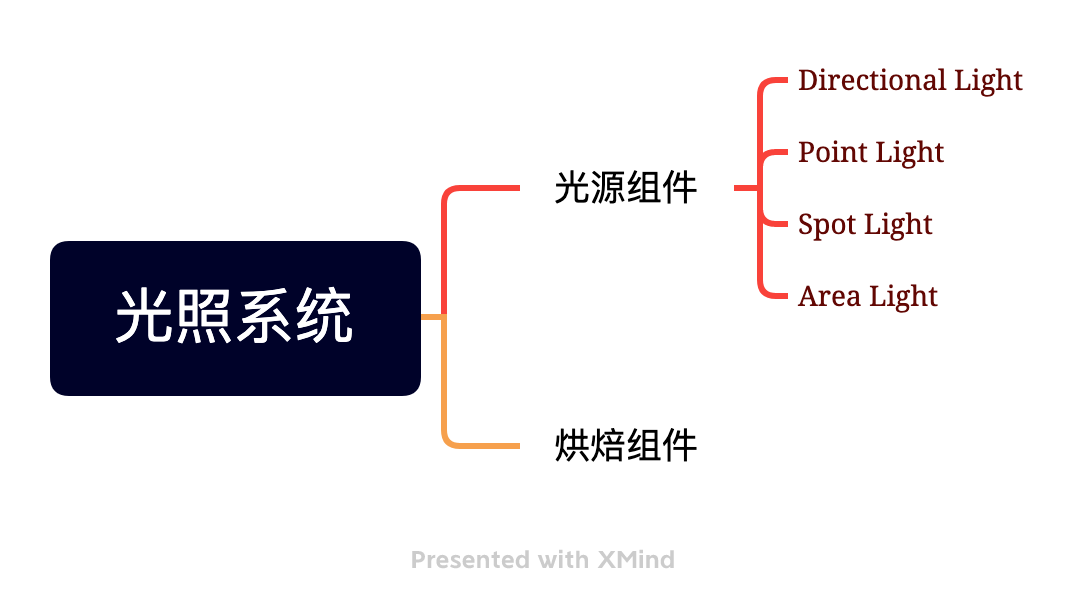 光照系统

光源组件

Directional Light

Point Light

Spot Light

Area Light

烘焙组件

Presented with XMind